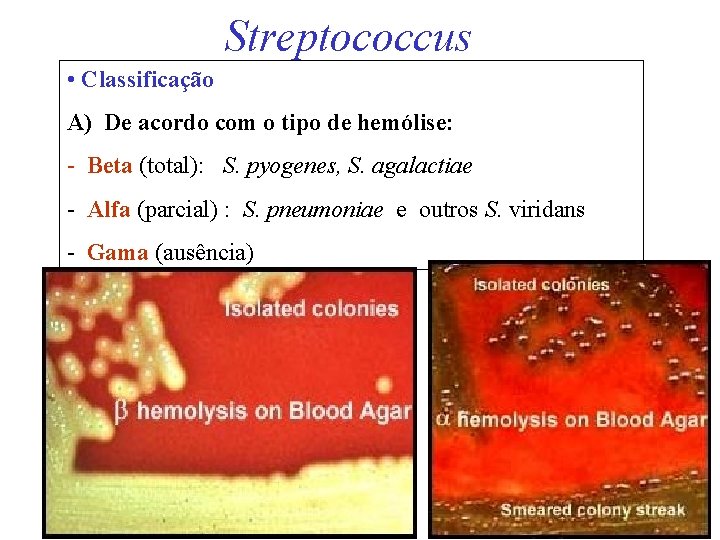 Streptococcus

• Classificação

A) De acordo com o tipo de hemólise:

- Beta (total): S. pyogenes, S. agalactiae

- Alfa (parcial) : S. pneumoniae e outros S. viridans

- Gama (ausência)

Isolated colonies

$\beta$ hemolysis on Blood Agar

Isolated colonies

$\alpha$ hemolysis on Blood Agar

Smeared colony streak